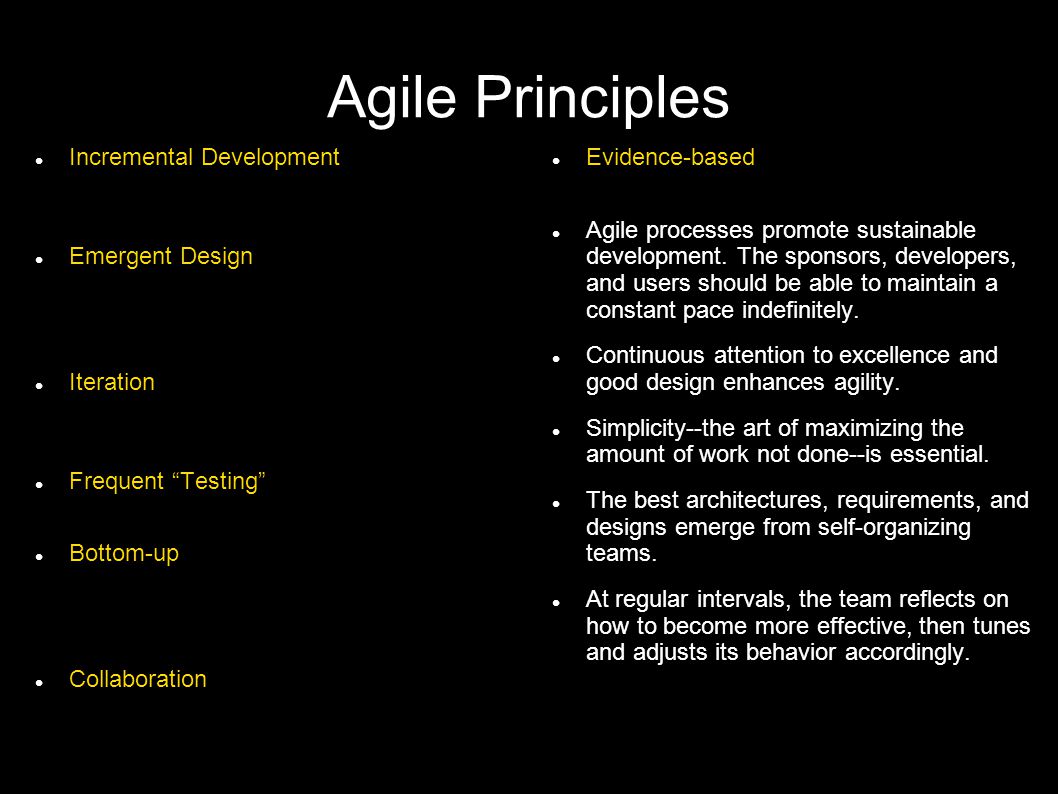 Agile Principles

- Incremental Development
- Emergent Design
- Iteration
- Frequent “Testing”
- Bottom-up
- Collaboration

- Evidence-based
- Agile processes promote sustainable development. The sponsors, developers, and users should be able to maintain a constant pace indefinitely.
- Continuous attention to excellence and good design enhances agility.
- Simplicity--the art of maximizing the amount of work not done--is essential.
- The best architectures, requirements, and designs emerge from self-organizing teams.
- At regular intervals, the team reflects on how to become more effective, then tunes and adjusts its behavior accordingly.